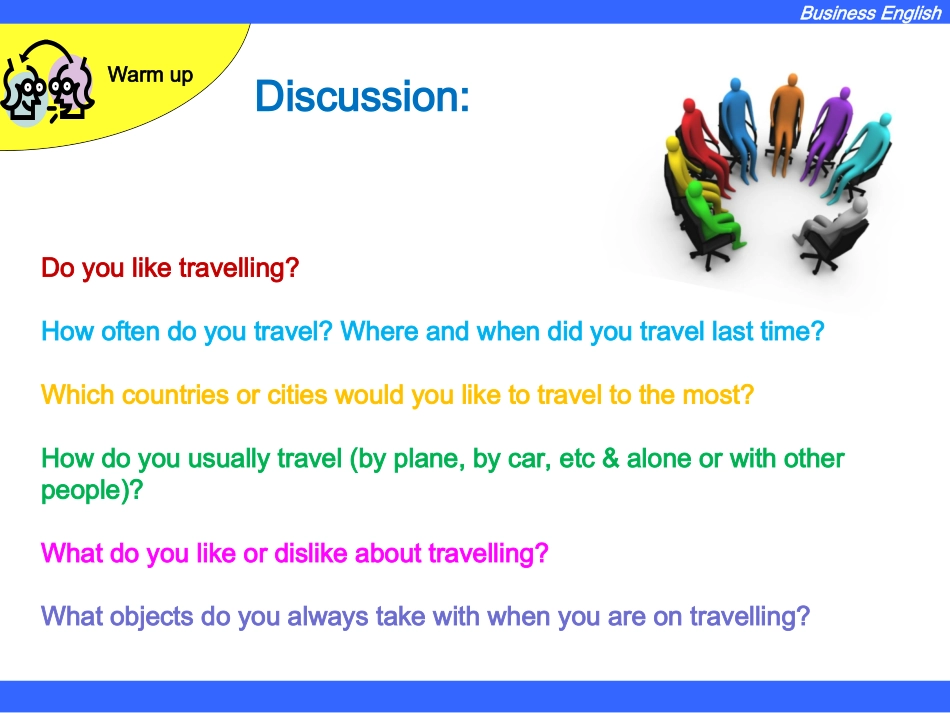 Business English

Warm up

Discussion:

Do you like travelling?

How often do you travel? Where and when did you travel last time?

Which countries or cities would you like to travel to the most?

How do you usually travel (by plane, by car, etc & alone or with other people)?

What do you like or dislike about travelling?

What objects do you always take with when you are on travelling?